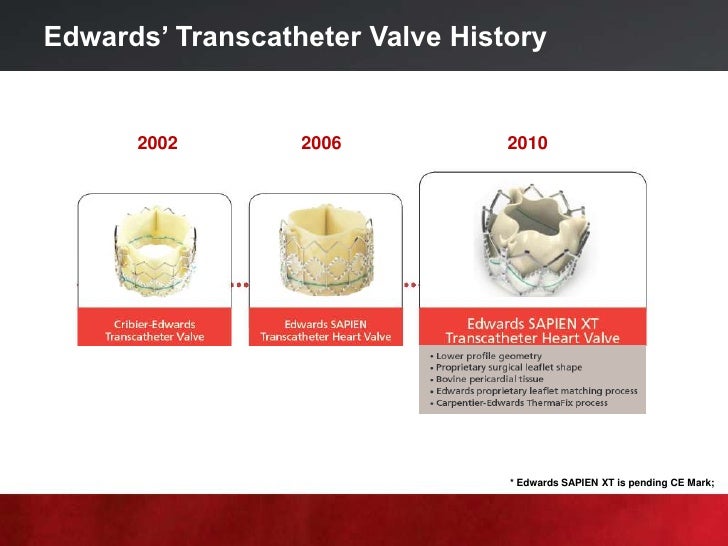 Edwards' Transcatheter Valve History

2002

Cribier-Edwards Transcatheter Valve

2006

Edwards SAPIEN Transcatheter Heart Valve

2010

Edwards SAPIEN XT Transcatheter Heart Valve

• Lower profile geometry
• Proprietary surgical leaflet shape
• Bovine pericardial tissue
• Edwards proprietary leaflet matching process
• Carpentier-Edwards ThermaFix process

* Edwards SAPIEN XT is pending CE Mark;